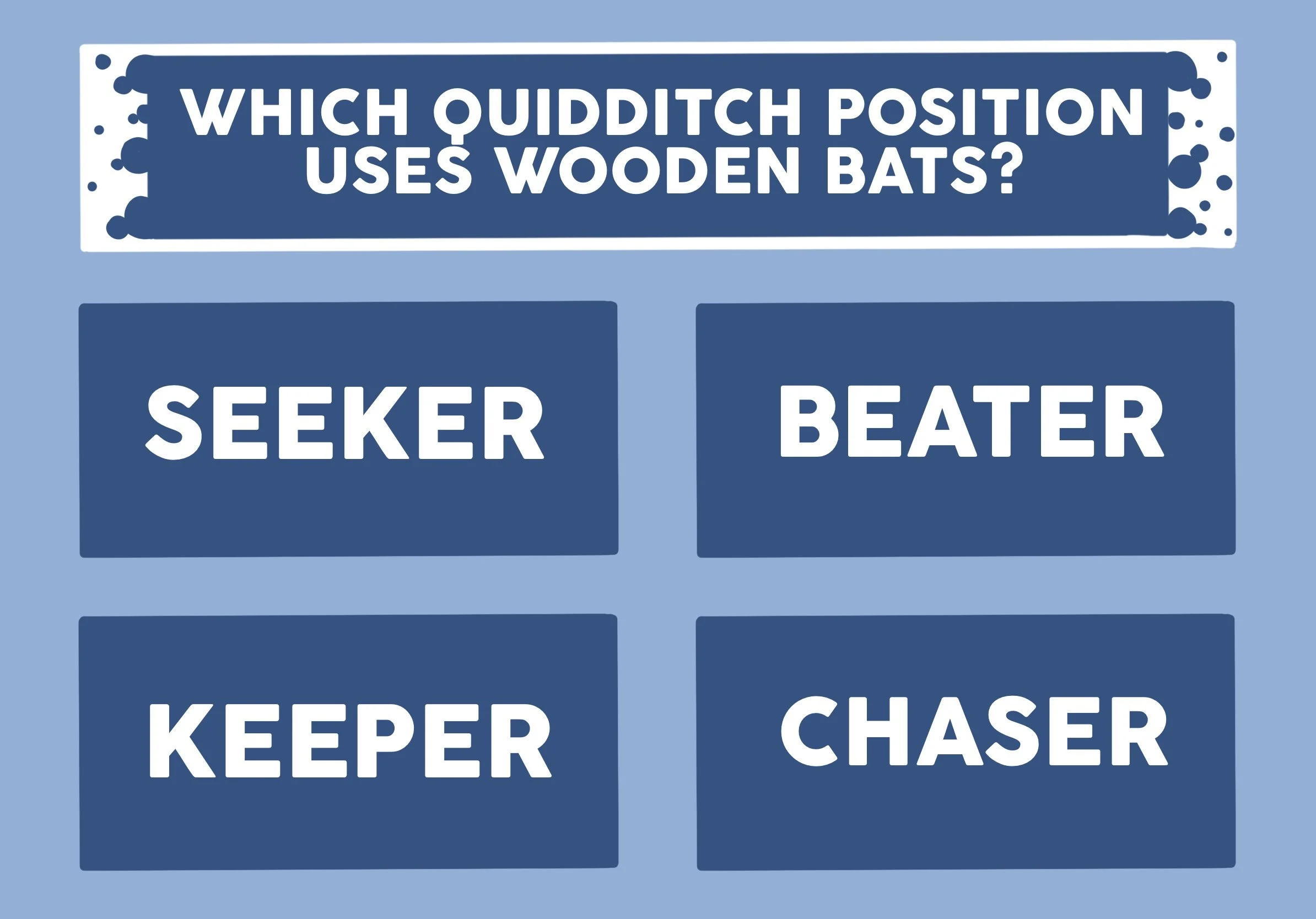 WHICH QUIDDITCH POSITION USES WOODEN BATS?

SEEKER

BEATER

KEEPER

CHASER